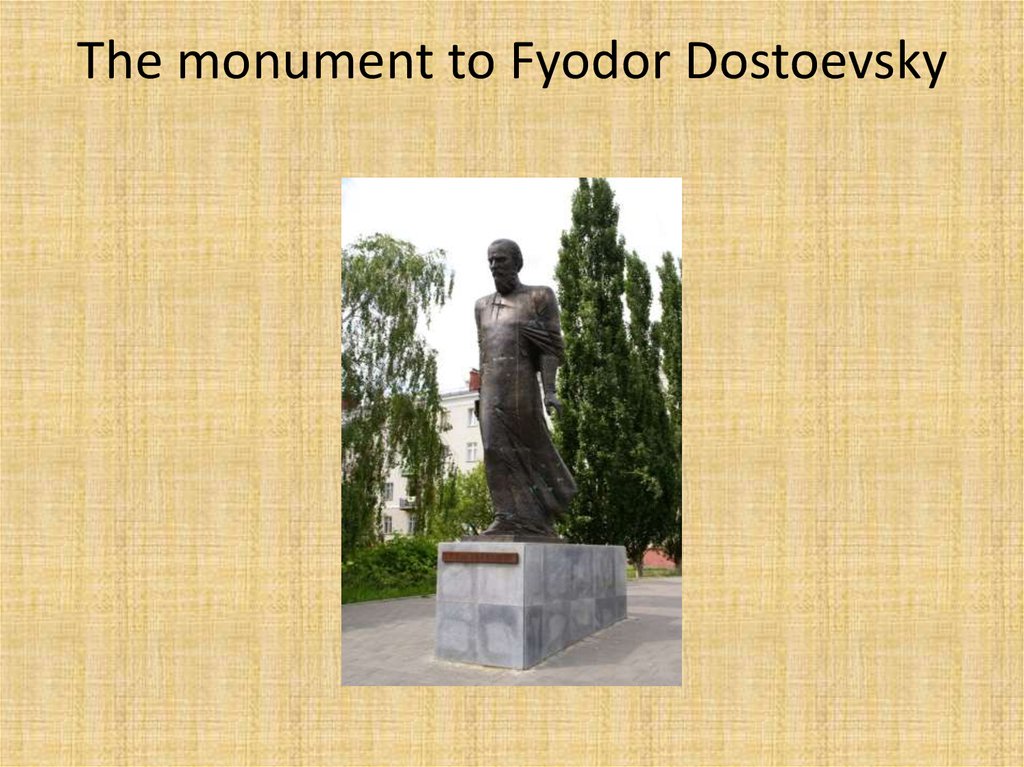 The monument to Fyodor Dostoevsky